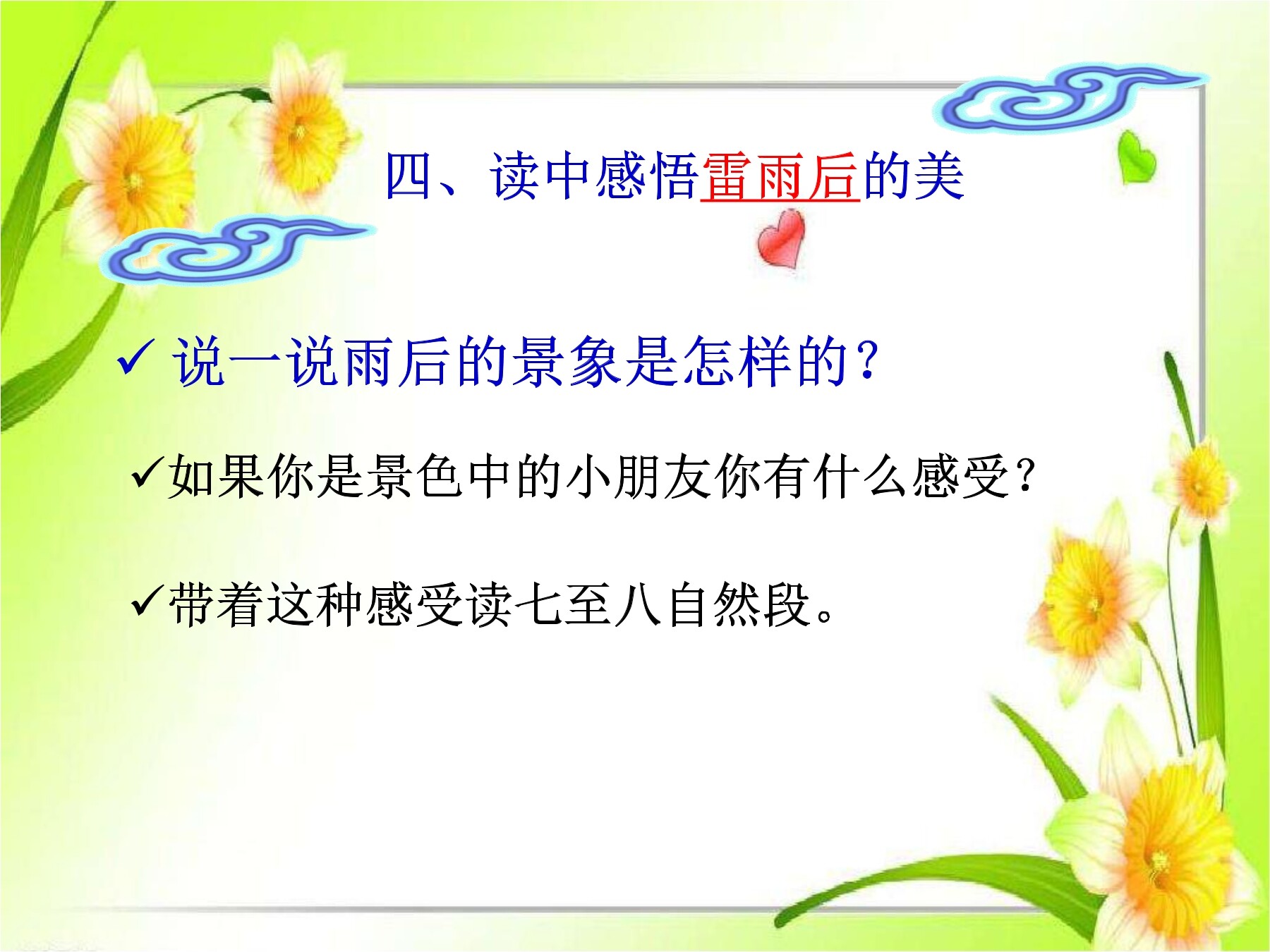 四、读中感悟雷雨后的美

✓ 说一说雨后的景象是怎样的？

✓如果你是景色中的小朋友你有什么感受？

✓带着这种感受读七至八自然段。